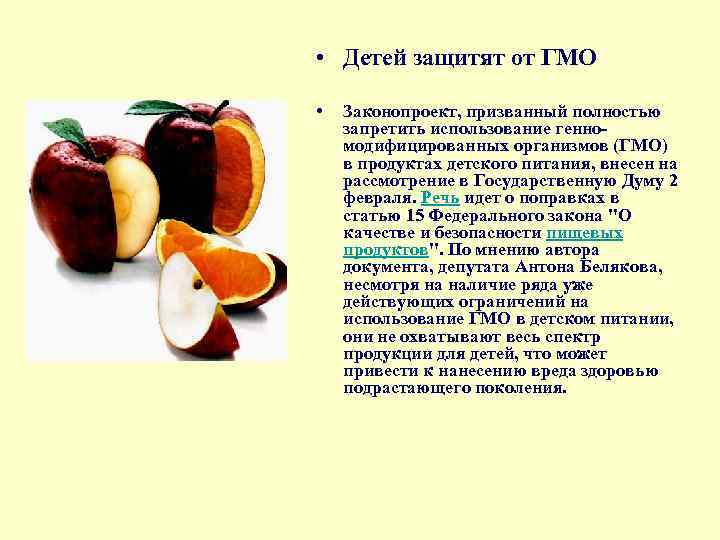 • Детей защитят от ГМО

• Законопроект, призванный полностью запретить использование генно-модифицированных организмов (ГМО) в продуктах детского питания, внесен на рассмотрение в Государственную Думу 2 февраля. Речь идет о поправках в статью 15 Федерального закона "О качестве и безопасности пищевых продуктов". По мнению автора документа, депутата Антона Белякова, несмотря на наличие ряда уже действующих ограничений на использование ГМО в детском питании, они не охватывают весь спектр продукции для детей, что может привести к нанесению вреда здоровью подрастающего поколения.